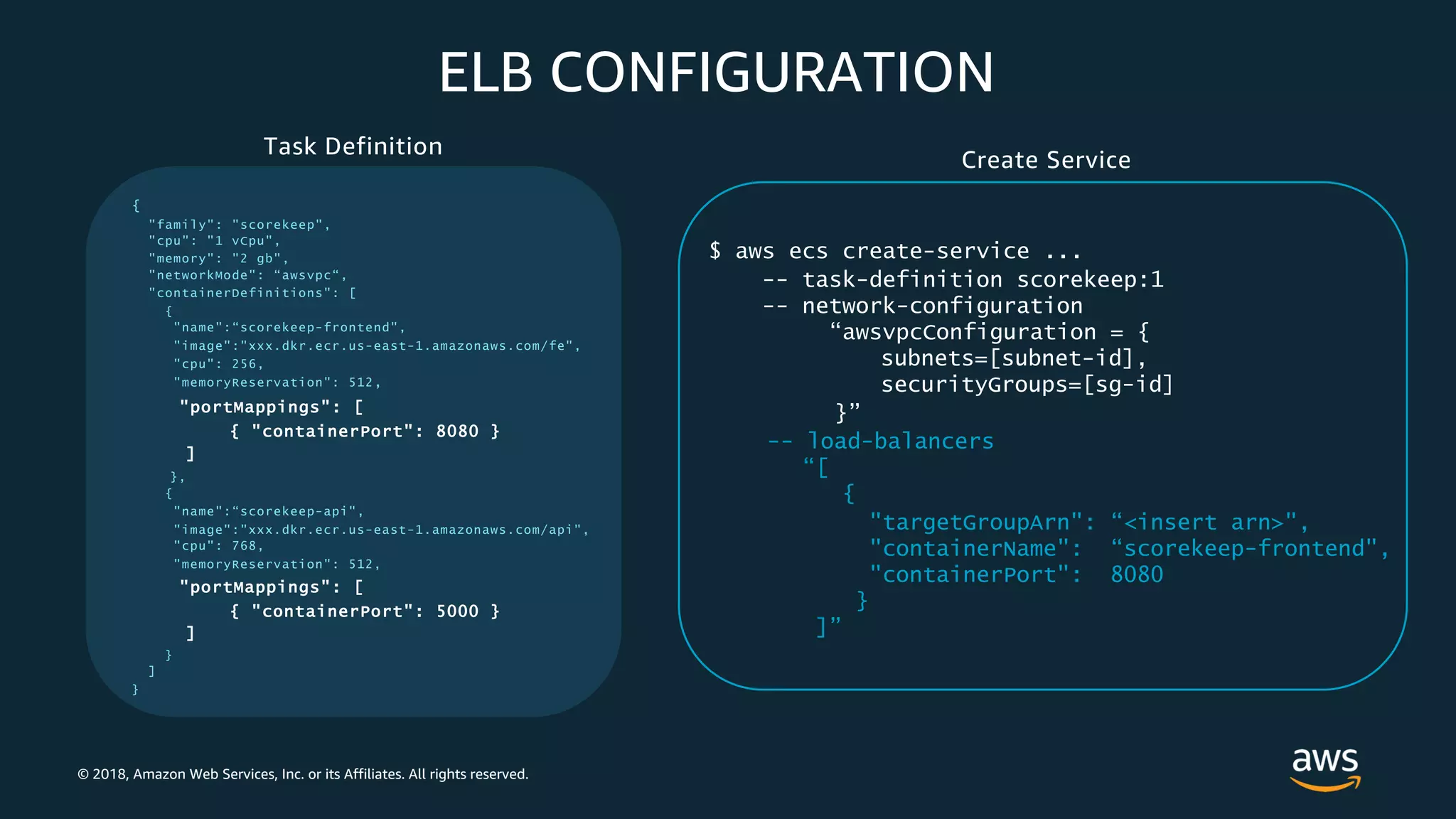 ELB CONFIGURATION

Task Definition

{
"family": "scorekeep",
"cpu": "1 vCpu",
"memory": "2 gb",
"networkMode": “awsvpc“,
"containerDefinitions": [
{
"name":“scorekeep-frontend",
"image":"xxx.dkr.ecr.us-east-1.amazonaws.com/fe",
"cpu": 256,
"memoryReservation": 512,
"portMappings": [
{ "containerPort": 8080 }
]
},
{
"name":“scorekeep-api",
"image":"xxx.dkr.ecr.us-east-1.amazonaws.com/api",
"cpu": 768,
"memoryReservation": 512,
"portMappings": [
{ "containerPort": 5000 }
]
}
]
}

Create Service

$ aws ecs create-service ...
-- task-definition scorekeep:1
-- network-configuration
“awsvpcConfiguration = {
subnets=[subnet-id],
securityGroups=[sg-id]
}”
-- load-balancers
“[
{
"targetGroupArn": “<insert arn>",
"containerName": “scorekeep-frontend",
"containerPort": 8080
}
]”

© 2018, Amazon Web Services, Inc. or its Affiliates. All rights reserved.

aws